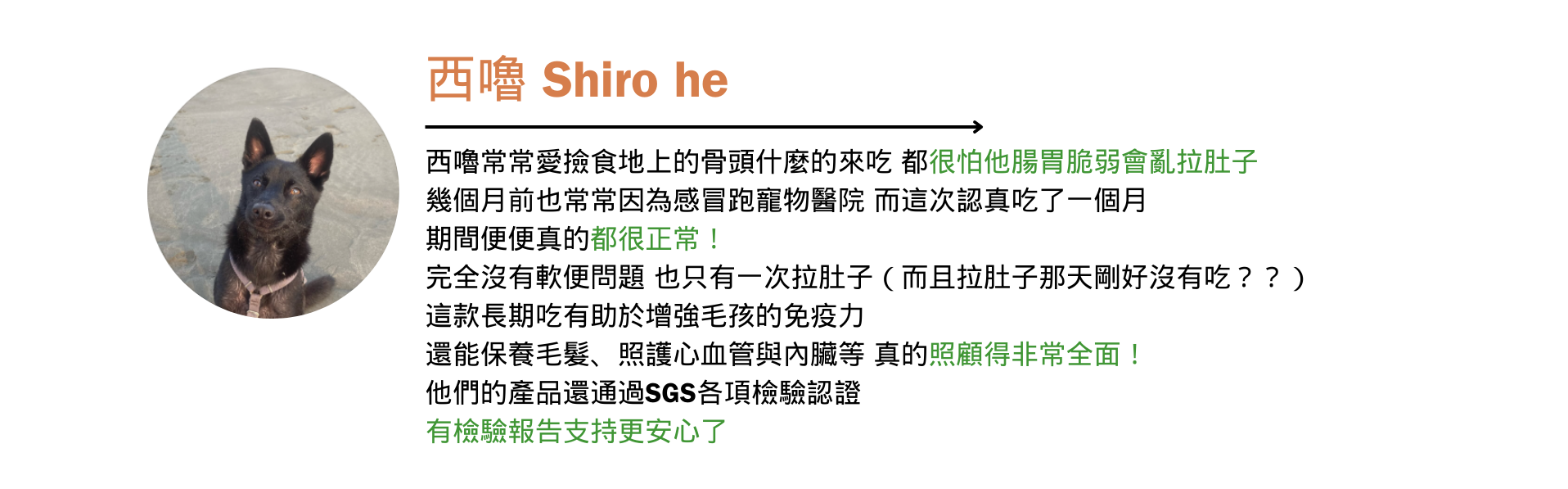 西嚕 Shiro he

西嚕常常愛撿食地上的骨頭什麼的來吃 都很怕他腸胃脆弱會亂拉肚子
幾個月前也常常因為感冒跑寵物醫院 而這次認真吃了一個月
期間便便真的都很正常！
完全沒有軟便問題 也只有一次拉肚子（而且拉肚子那天剛好沒有吃？？）
這款長期吃有助於增強毛孩的免疫力
還能保養毛髮、照護心血管與內臟等 真的照顧得非常全面！
他們的產品還通過SGS各項檢驗認證
有檢驗報告支持更安心了